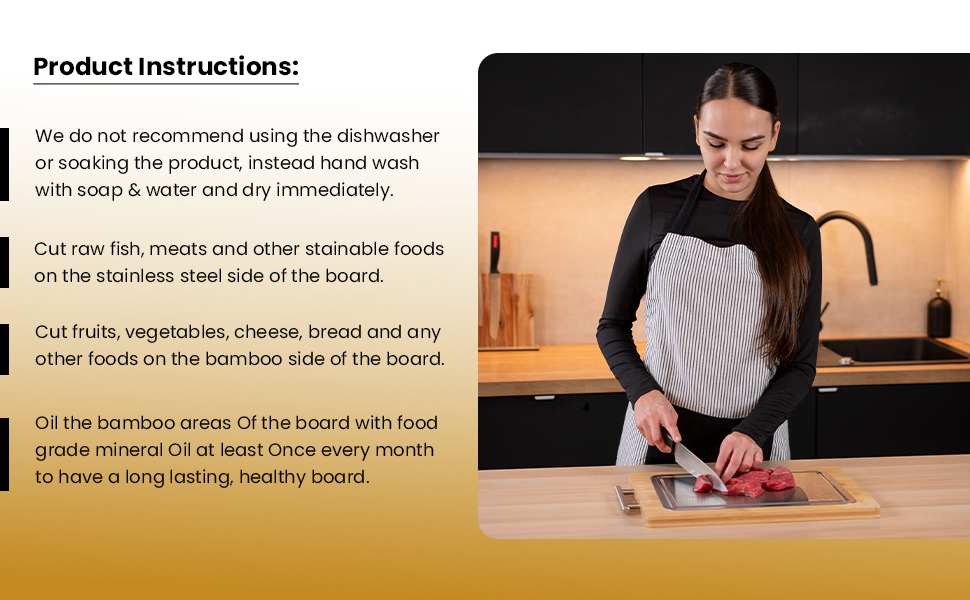 Product Instructions:

We do not recommend using the dishwasher or soaking the product, instead hand wash with soap & water and dry immediately.

Cut raw fish, meats and other stainable foods on the stainless steel side of the board.

Cut fruits, vegetables, cheese, bread and any other foods on the bamboo side of the board.

Oil the bamboo areas Of the board with food grade mineral Oil at least Once every month to have a long lasting, healthy board.